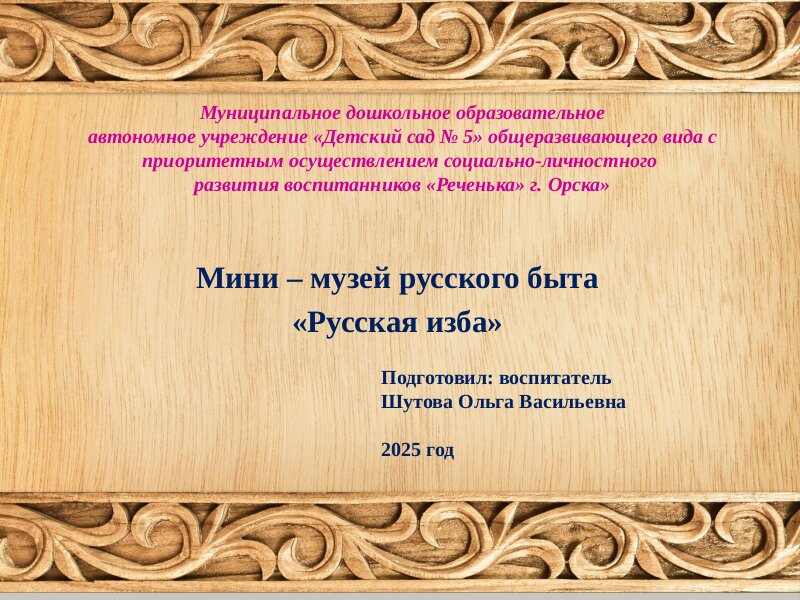 Муниципальное дошкольное образовательное автономное учреждение «Детский сад № 5» общеразвивающего вида с приоритетным осуществлением социально-личностного развития воспитанников «Реченька» г. Орска»

Мини – музей русского быта
«Русская изба»

Подготовил: воспитатель
Шутова Ольга Васильевна

2025 год